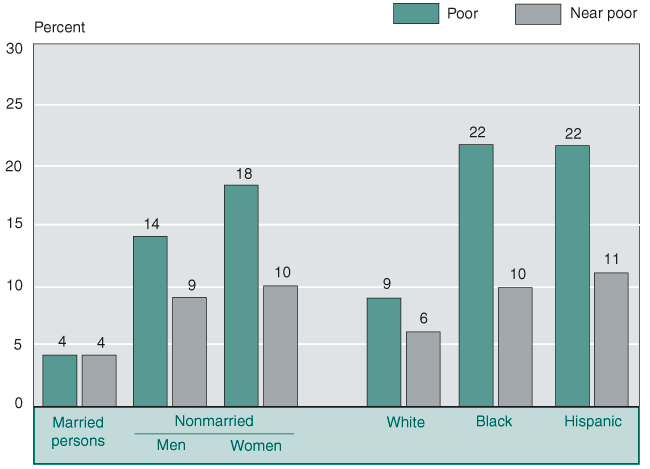 Poor
Near poor

Percent

30
25
20
15
10
5
0

4
4
14
9
18
10
9
6
22
10
22
11

Married persons
Nonmarried
Men
Women
White
Black
Hispanic